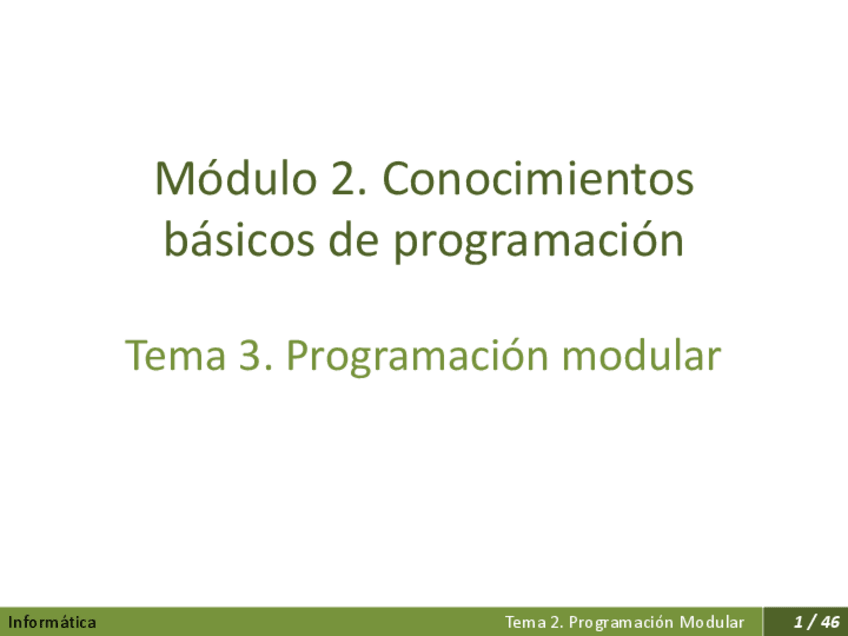 Módulo 2. Conocimientos básicos de programación

Tema 3. Programación modular

Informática

Tema 2. Programación Modular

1 / 46